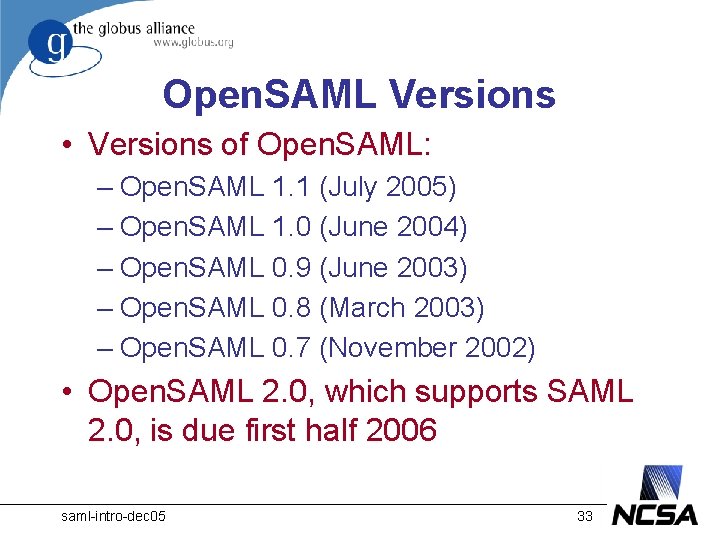 g the globus alliance
www.globus.org

OpenSAML Versions

• Versions of OpenSAML:
– OpenSAML 1.1 (July 2005)
– OpenSAML 1.0 (June 2004)
– OpenSAML 0.9 (June 2003)
– OpenSAML 0.8 (March 2003)
– OpenSAML 0.7 (November 2002)
• OpenSAML 2.0, which supports SAML 2.0, is due first half 2006

saml-intro-dec05

33

NCSA